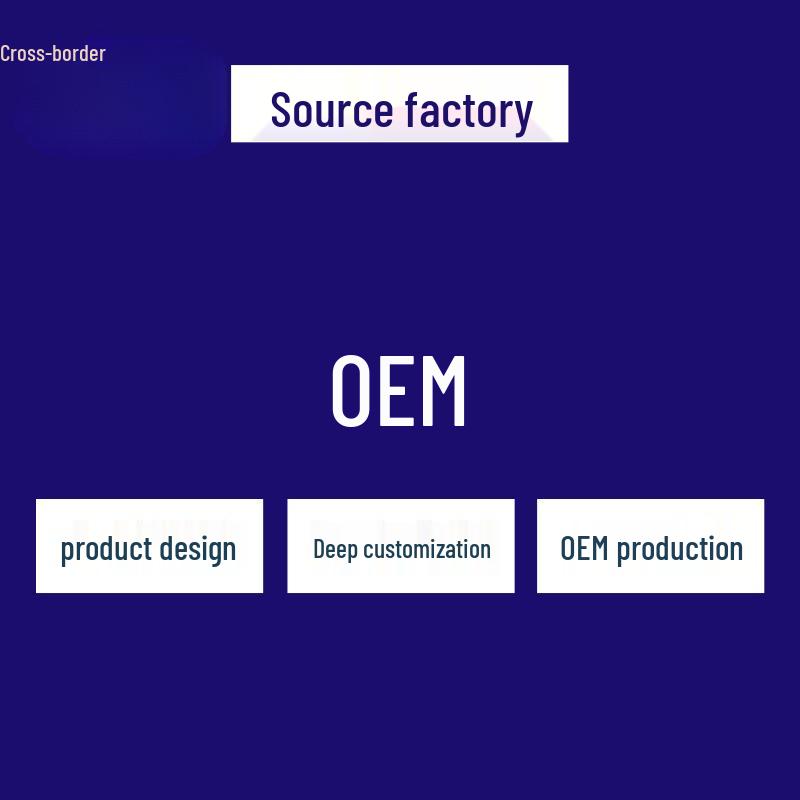 Cross-border

Source factory

OEM

product design

Deep customization

OEM production